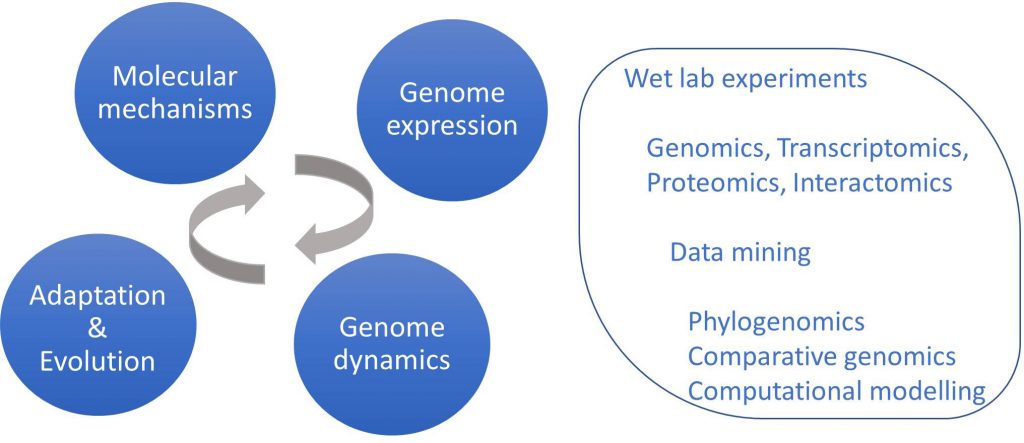 Molecular mechanisms

Genome expression

Adaptation & Evolution

Genome dynamics

Wet lab experiments

Genomics, Transcriptomics, Proteomics, Interactomics

Data mining

Phylogenomics
Comparative genomics
Computational modelling